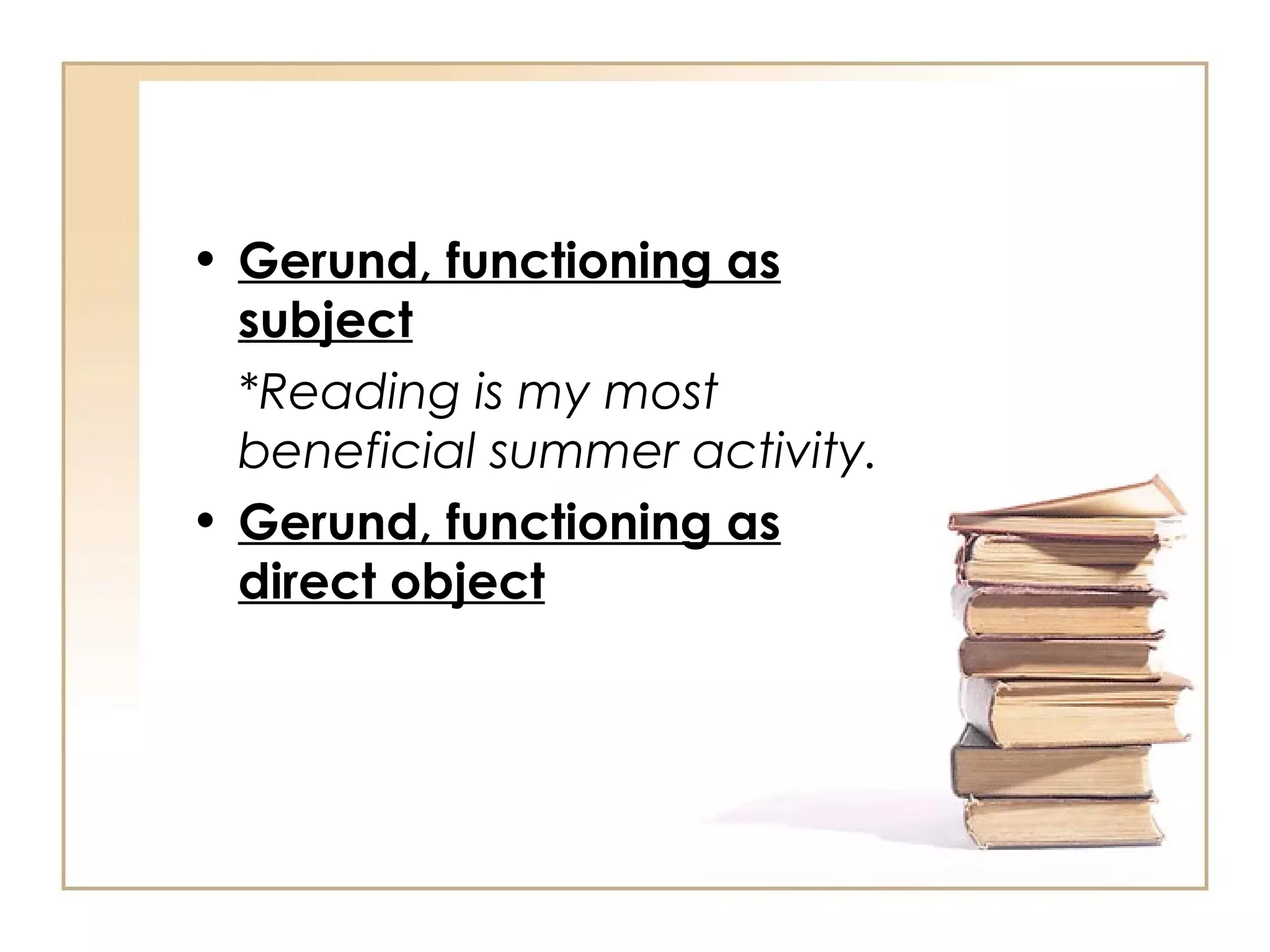 • Gerund, functioning as subject

*Reading is my most beneficial summer activity.

• Gerund, functioning as direct object